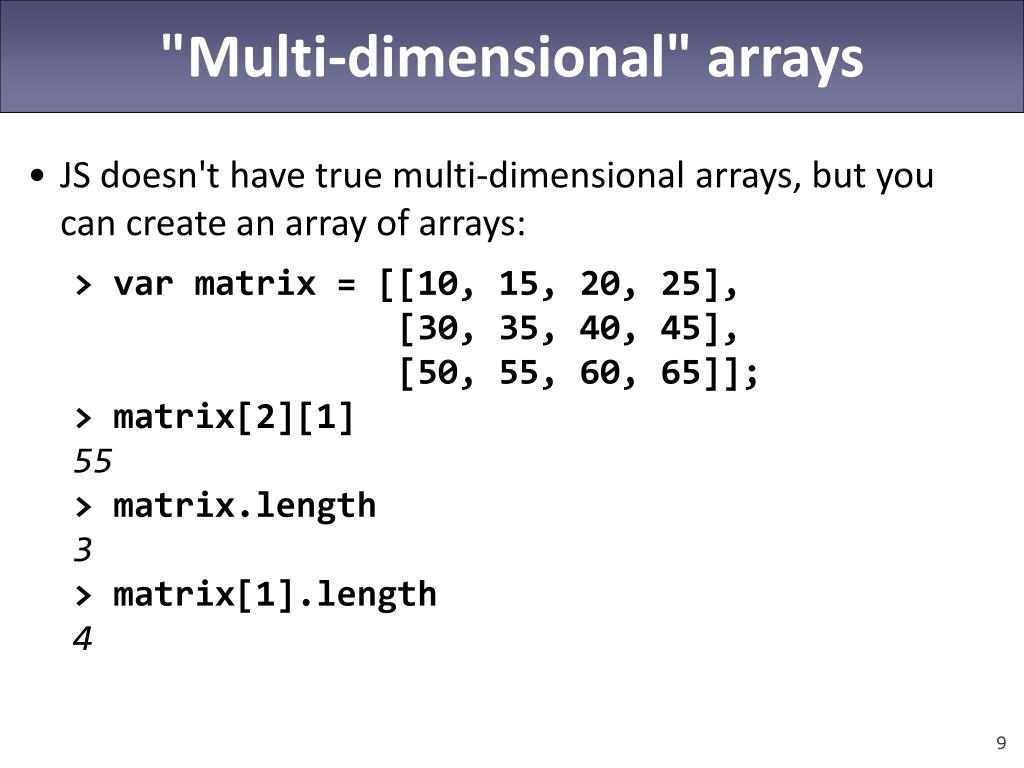 "Multi-dimensional" arrays

• JS doesn't have true multi-dimensional arrays, but you can create an array of arrays:

> var matrix = [[10, 15, 20, 25],
               [30, 35, 40, 45],
               [50, 55, 60, 65]];
> matrix[2][1]
55
> matrix.length
3
> matrix[1].length
4

9